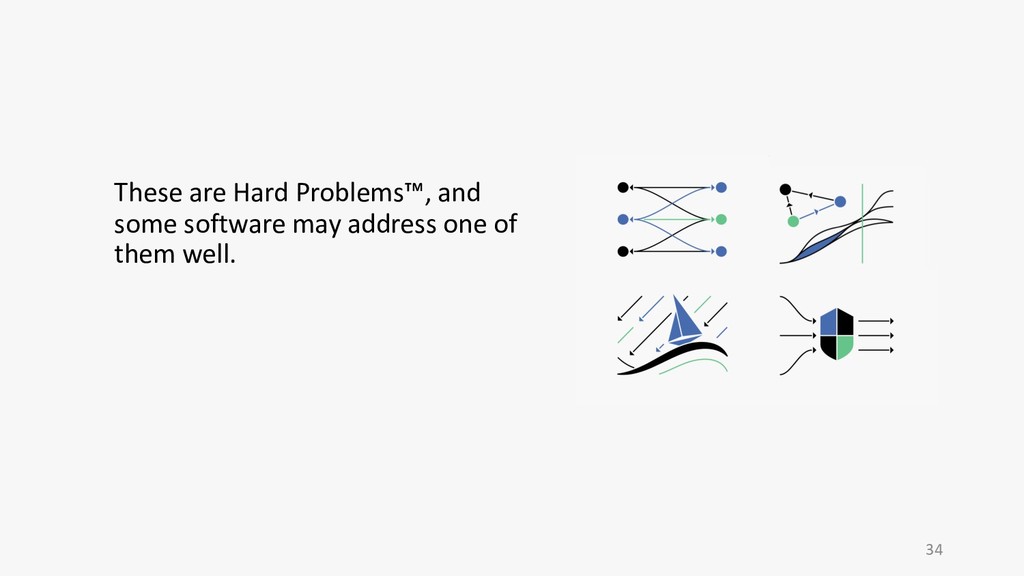 These are Hard Problems™, and some software may address one of them well.

34